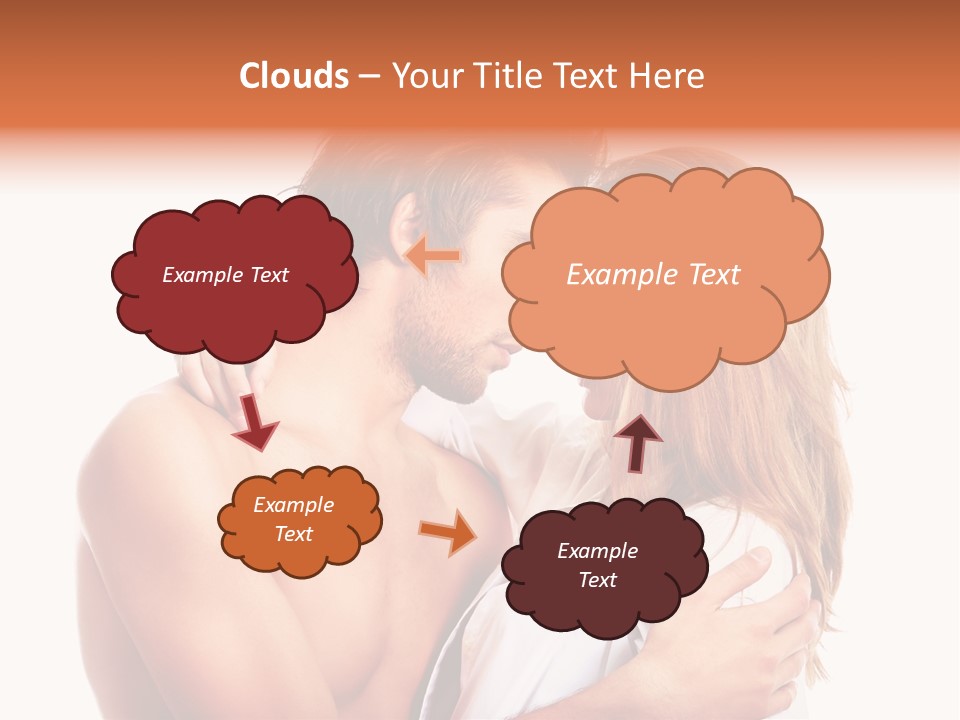 Clouds – Your Title Text Here

Example Text

Example Text

Example Text

Example Text